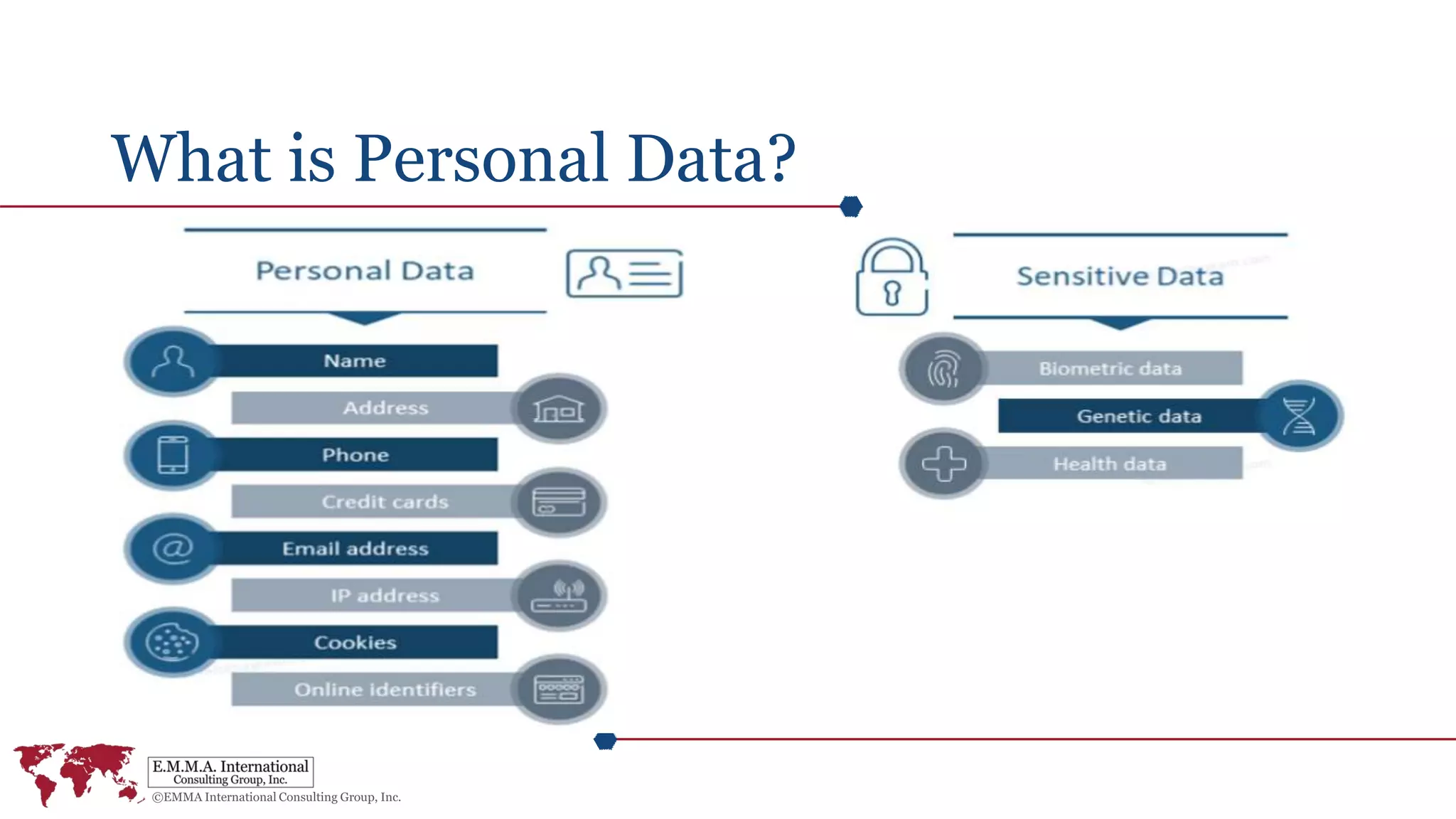 What is Personal Data?

Personal Data

Name

Address

Phone

Credit cards

Email address

IP address

Cookies

Online identifiers

Sensitive Data

Biometric data

Genetic data

Health data

E.M.M.A. International
Consulting Group, Inc.

©EMMA International Consulting Group, Inc.